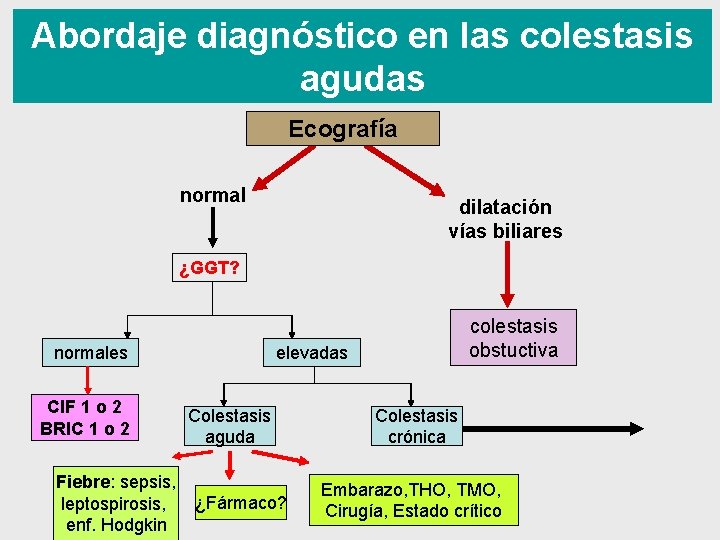 Abordaje diagnóstico en las colestasis agudas

Ecografía

normal

dilatación vías biliares

¿GGT?

colestasis obstuctiva

normales

elevadas

CIF 1 o 2
BRIC 1 o 2

Colestasis aguda

Colestasis crónica

Fiebre: sepsis, leptospirosis, enf. Hodgkin

¿Fármaco?

Embarazo,THO, TMO, Cirugía, Estado crítico